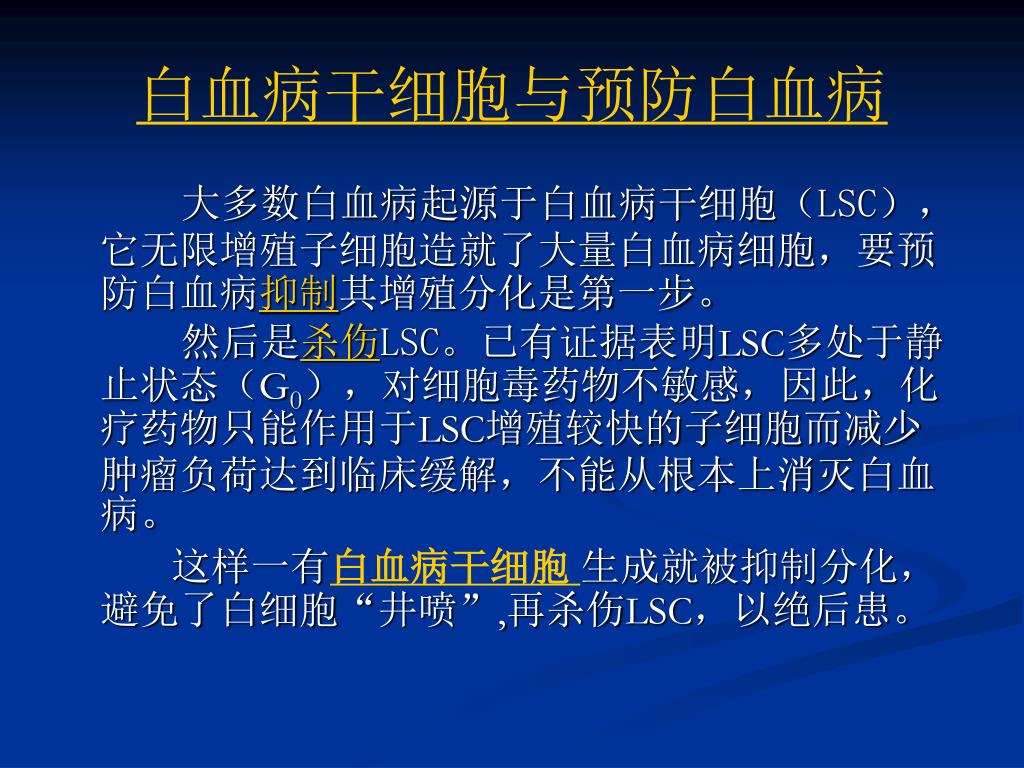 白血病干细胞与预防白血病

大多数白血病起源于白血病干细胞（LSC），它无限增殖子细胞造就了大量白血病细胞，要预防白血病抑制其增殖分化是第一步。

然后是杀伤LSC。已有证据表明LSC多处于静止状态（$G_0$），对细胞毒药物不敏感，因此，化疗药物只能作用于LSC增殖较快的子细胞而减少肿瘤负荷达到临床缓解，不能从根本上消灭白血病。

这样一有白血病干细胞 生成就被抑制分化，避免了白细胞“井喷”,再杀伤LSC，以绝后患。